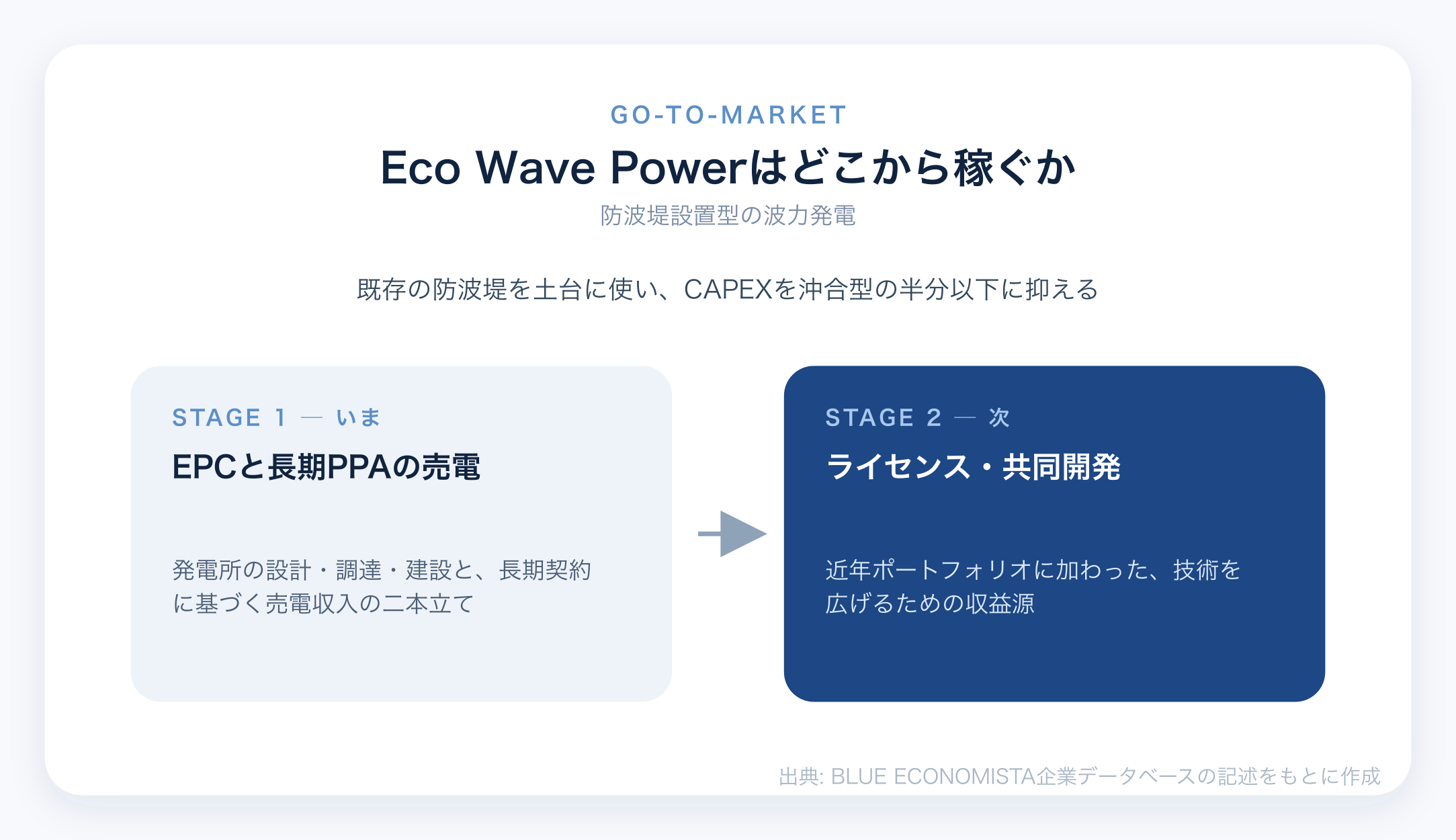 GO-TO-MARKET

Eco Wave Powerはどこから稼ぐか

防波堤設置型の波力発電

既存の防波堤を土台に使い、CAPEXを沖合型の半分以下に抑える

STAGE 1 — いま

EPCと長期PPAの売電

発電所の設計・調達・建設と、長期契約に基づく売電収入の二本立て

STAGE 2 — 次

ライセンス・共同開発

近年ポートフォリオに加わった、技術を広げるための収益源

出典: BLUE ECONOMISTA企業データベースの記述をもとに作成